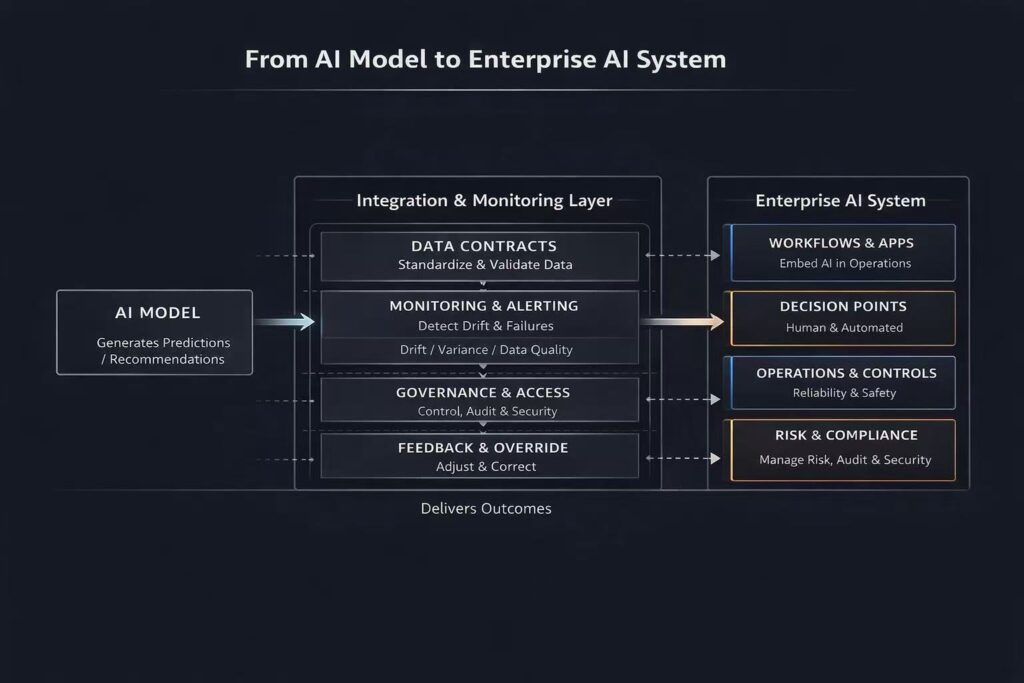 From AI Model to Enterprise AI System

AI MODEL
Generates Predictions / Recommendations

Integration & Monitoring Layer

DATA CONTRACTS
Standardize & Validate Data

MONITORING & ALERTING
Detect Drift & Failures
Drift / Variance / Data Quality

GOVERNANCE & ACCESS
Control, Audit & Security

FEEDBACK & OVERRIDE
Adjust & Correct

Enterprise AI System

WORKFLOWS & APPS
Embed AI in Operations

DECISION POINTS
Human & Automated

OPERATIONS & CONTROLS
Reliability & Safety

RISK & COMPLIANCE
Manage Risk, Audit & Security

Delivers Outcomes